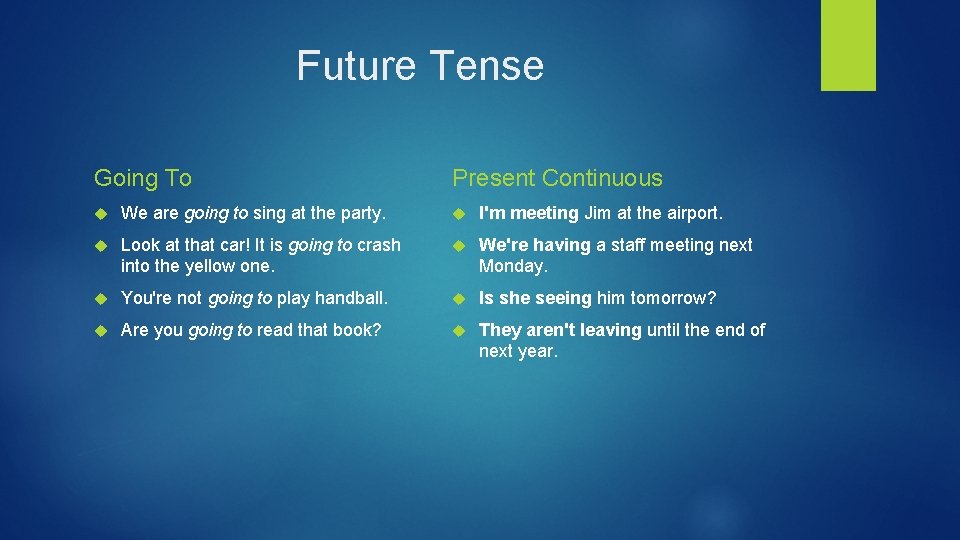 Future Tense

Going To

We are going to sing at the party.

Look at that car! It is going to crash into the yellow one.

You're not going to play handball.

Are you going to read that book?

Present Continuous

I'm meeting Jim at the airport.

We're having a staff meeting next Monday.

Is she seeing him tomorrow?

They aren't leaving until the end of next year.